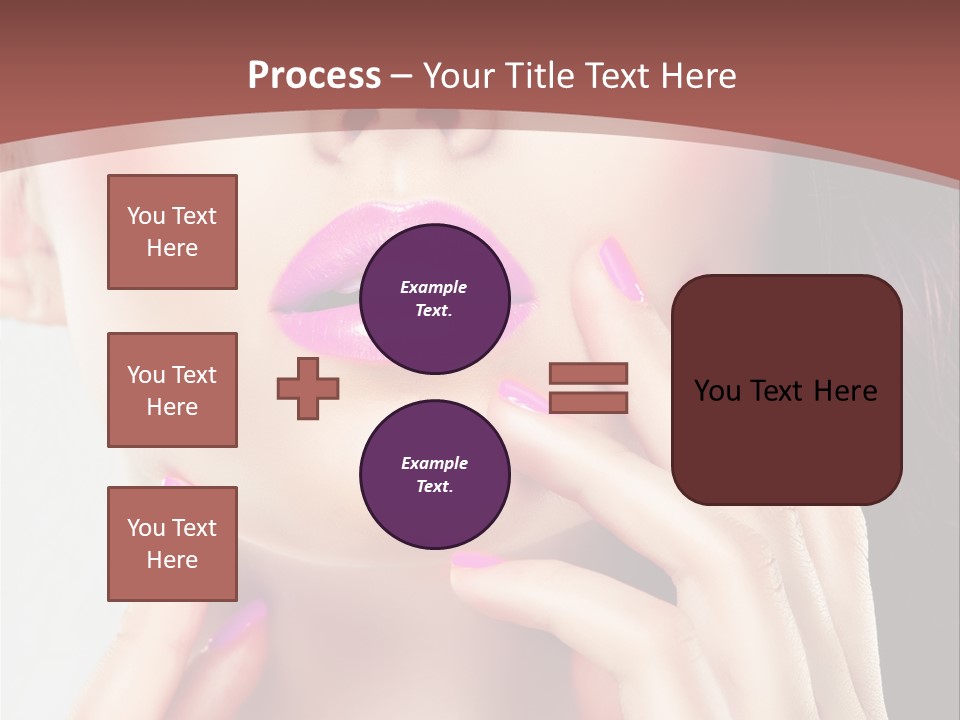 Process – Your Title Text Here

You Text Here

You Text Here

You Text Here

Example Text.

Example Text.

You Text Here